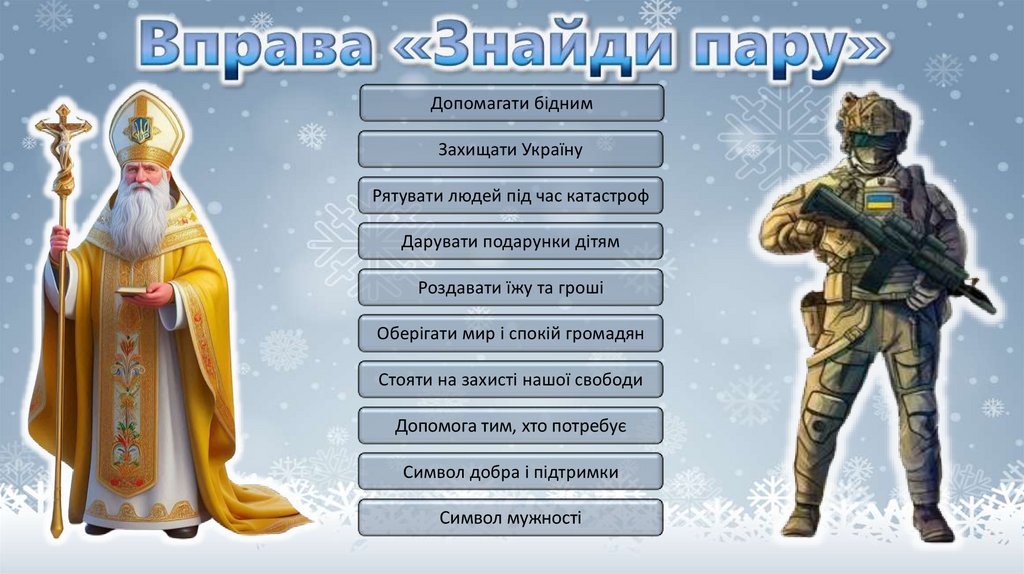 Вправа «Знайди пару»

Допомагати бідним

Захищати Україну

Рятувати людей під час катастроф

Дарувати подарунки дітям

Роздавати їжу та гроші

Оберігати мир і спокій громадян

Стояти на захисті нашої свободи

Допомога тим, хто потребує

Символ добра і підтримки

Символ мужності